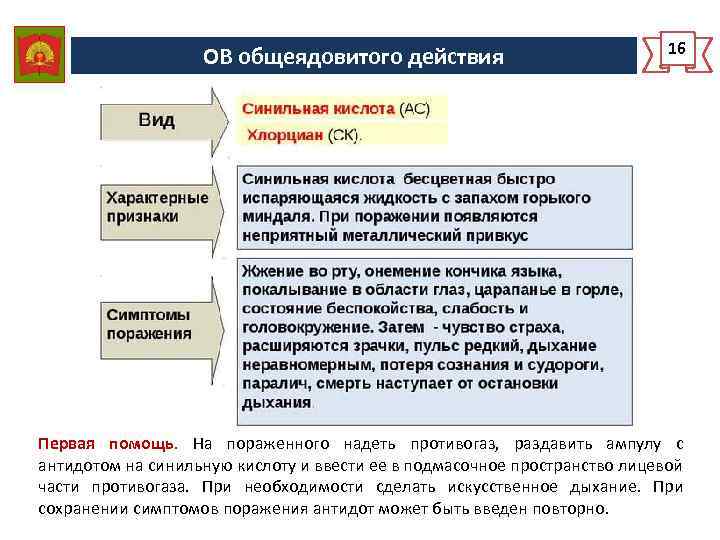 ОВ общеядовитого действия

16

Вид

Синильная кислота (АС)
Хлорциан (СК).

Характерные признаки

Синильная кислота бесцветная быстро испаряющаяся жидкость с запахом горького миндаля. При поражении появляются неприятный металлический привкус

Симптомы поражения

Жжение во рту, онемение кончика языка, покалывание в области глаз, царапанье в горле, состояние беспокойства, слабость и головокружение. Затем - чувство страха, расширяются зрачки, пульс редкий, дыхание неравномерным, потеря сознания и судороги, паралич, смерть наступает от остановки дыхания.

Первая помощь. На пораженного надеть противогаз, раздавить ампулу с антидотом на синильную кислоту и ввести ее в подмасочное пространство лицевой части противогаза. При необходимости сделать искусственное дыхание. При сохранении симптомов поражения антидот может быть введен повторно.